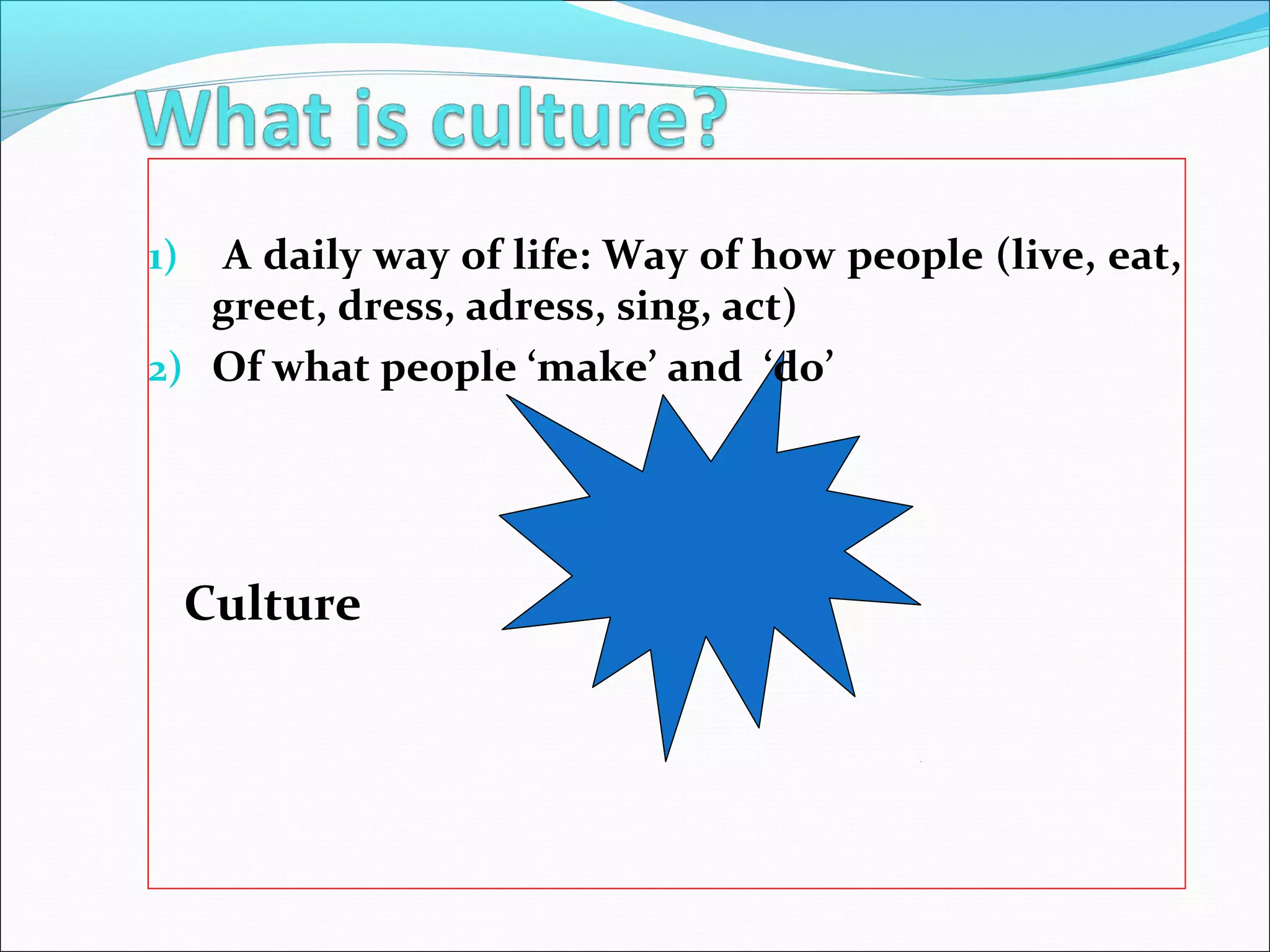 What is culture?

1) A daily way of life: Way of how people (live, eat, greet, dress, adress, sing, act)

2) Of what people ‘make’ and ‘do’

Culture